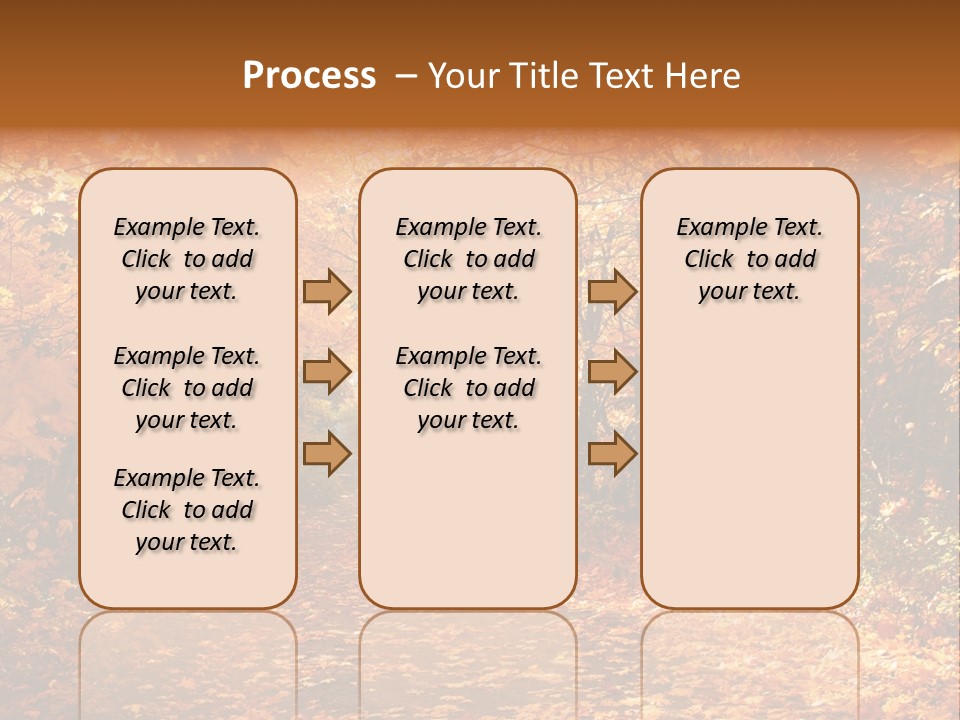 Process – Your Title Text Here

Example Text. Click to add your text.

Example Text. Click to add your text.

Example Text. Click to add your text.

Example Text. Click to add your text.

Example Text. Click to add your text.

Example Text. Click to add your text.